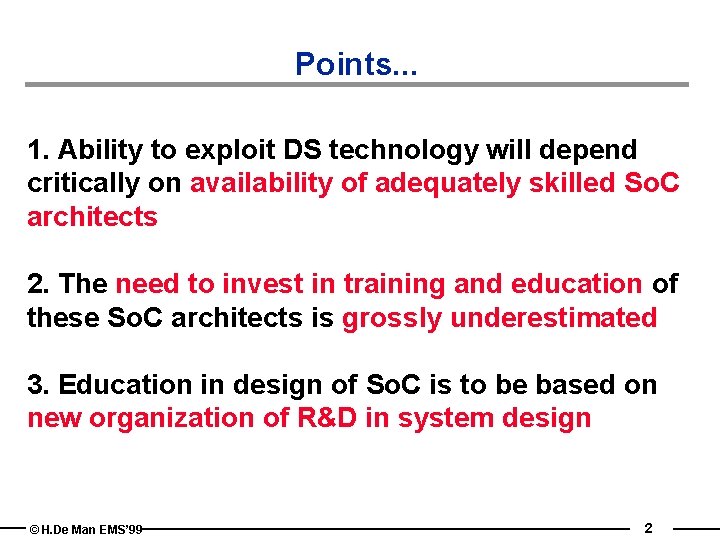 Points...

1. Ability to exploit DS technology will depend critically on availability of adequately skilled SoC architects

2. The need to invest in training and education of these SoC architects is grossly underestimated

3. Education in design of SoC is to be based on new organization of R&D in system design

© H.De Man EMS'99

2